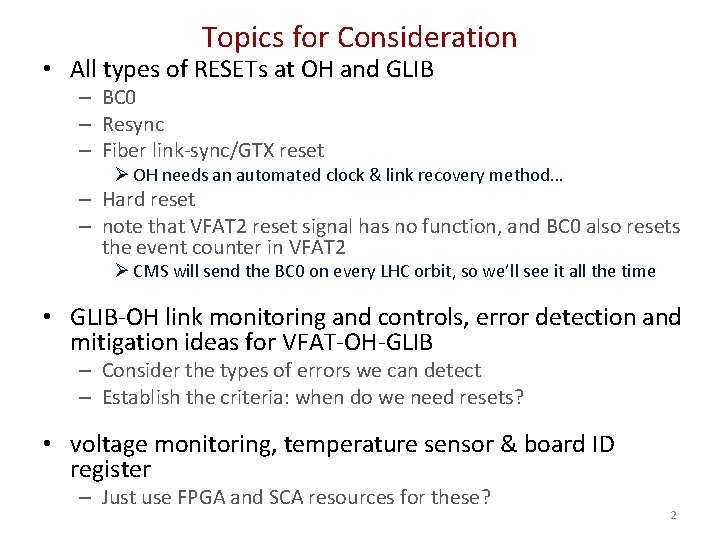 Topics for Consideration

• All types of RESETs at OH and GLIB
– BC0
– Resync
– Fiber link-sync/GTX reset
➢ OH needs an automated clock & link recovery method…
– Hard reset
– note that VFAT2 reset signal has no function, and BC0 also resets the event counter in VFAT2
➢ CMS will send the BC0 on every LHC orbit, so we'll see it all the time

• GLIB-OH link monitoring and controls, error detection and mitigation ideas for VFAT-OH-GLIB
– Consider the types of errors we can detect
– Establish the criteria: when do we need resets?

• voltage monitoring, temperature sensor & board ID register
– Just use FPGA and SCA resources for these?

2